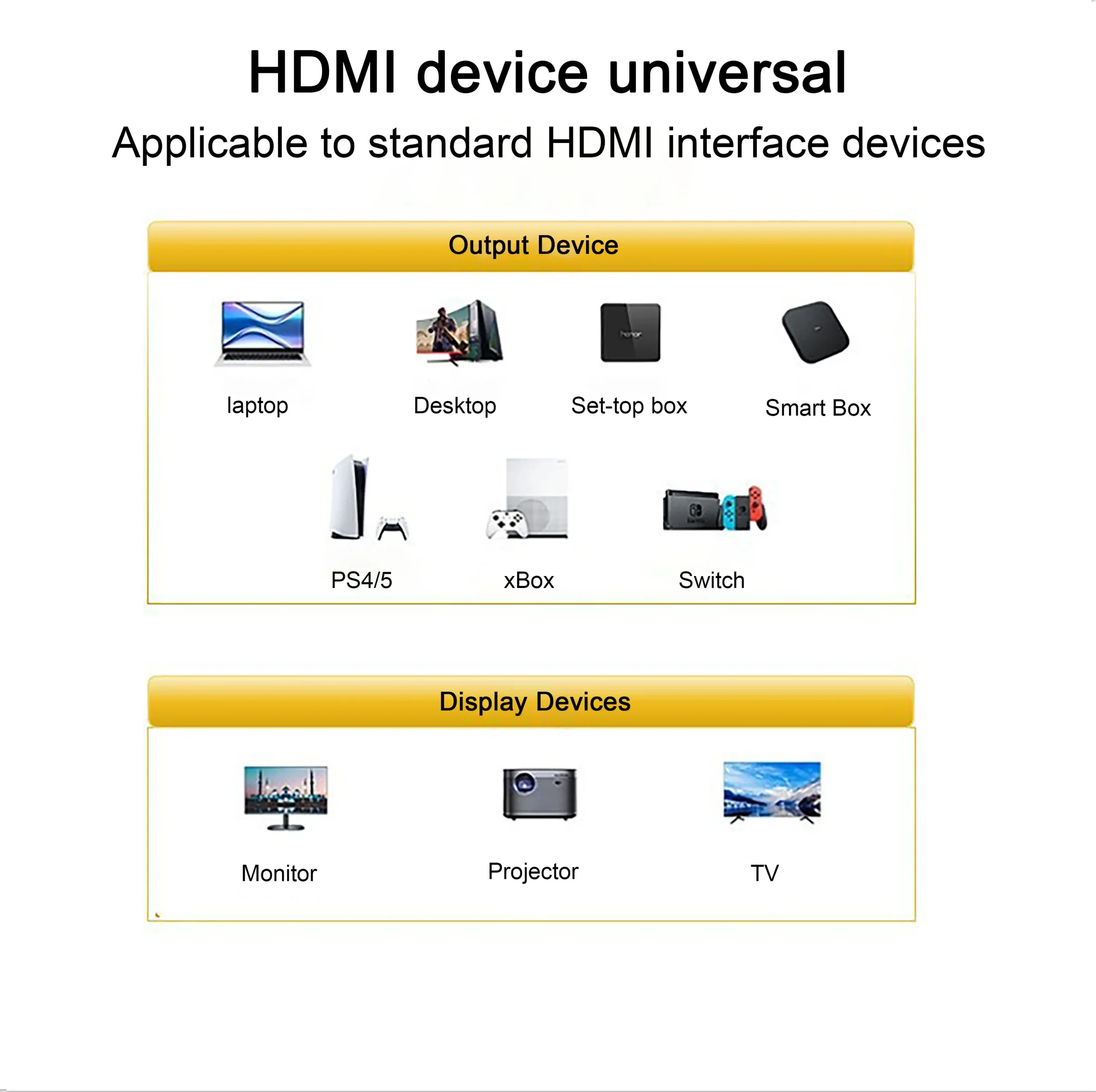 HDMI device universal

Applicable to standard HDMI interface devices

Output Device

laptop

Desktop

Set-top box

Smart Box

PS4/5

xBox

Switch

Display Devices

Monitor

Projector

TV